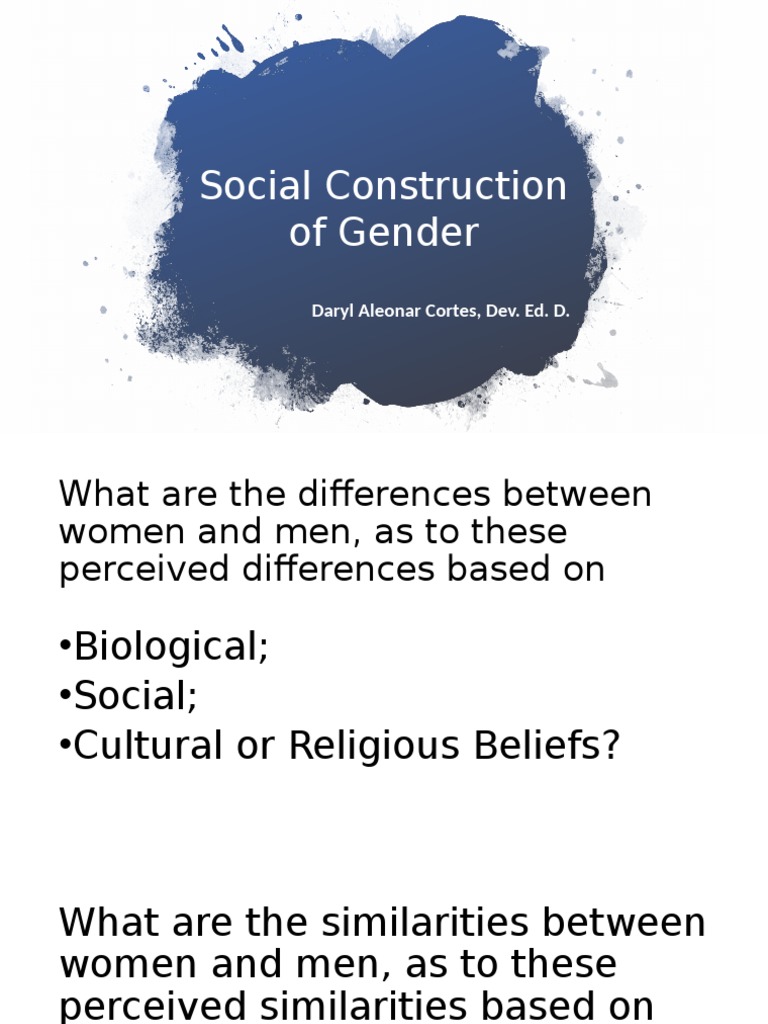 Social Construction of Gender

Daryl Aleonar Cortes, Dev. Ed. D.

What are the differences between women and men, as to these perceived differences based on

•Biological;
•Social;
•Cultural or Religious Beliefs?

What are the similarities between women and men, as to these perceived similarities based on